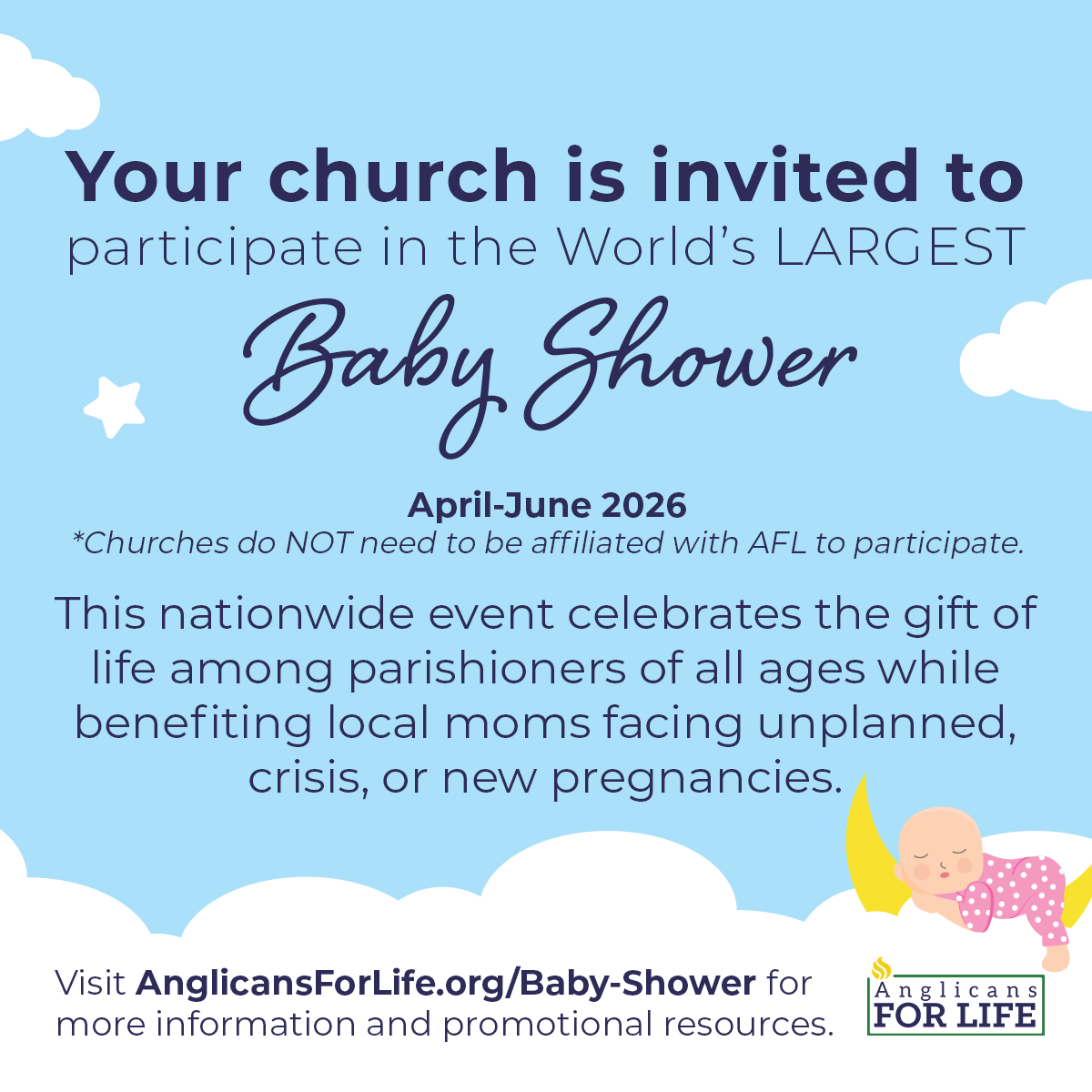 Your church is invited to
participate in the World's LARGEST
Baby Shower

April-June 2026
*Churches do NOT need to be affiliated with AFL to participate.

This nationwide event celebrates the gift of life among parishioners of all ages while benefiting local moms facing unplanned, crisis, or new pregnancies.

Visit AnglicansForLife.org/Baby-Shower for more information and promotional resources.

Anglicans FOR LIFE